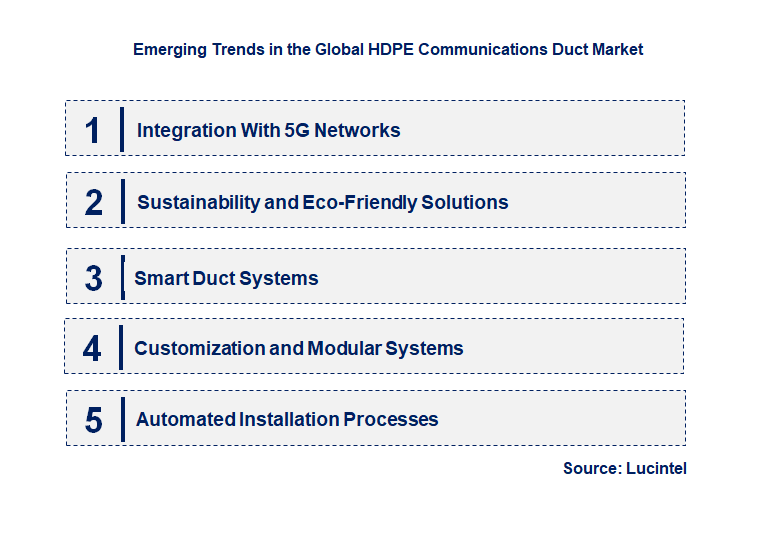 Emerging Trends in the Global HDPE Communications Duct Market

1 Integration With 5G Networks

2 Sustainability and Eco-Friendly Solutions

3 Smart Duct Systems

4 Customization and Modular Systems

5 Automated Installation Processes

Source: Lucintel